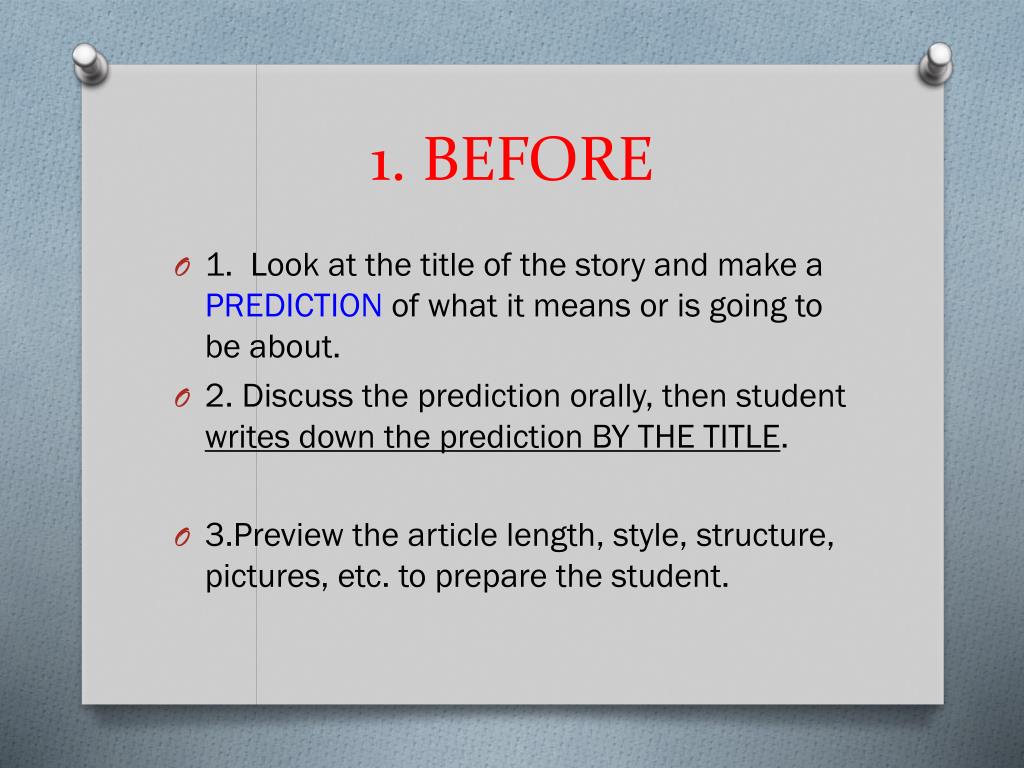 1. BEFORE

O 1. Look at the title of the story and make a PREDICTION of what it means or is going to be about.

O 2. Discuss the prediction orally, then student writes down the prediction BY THE TITLE.

O 3.Preview the article length, style, structure, pictures, etc. to prepare the student.